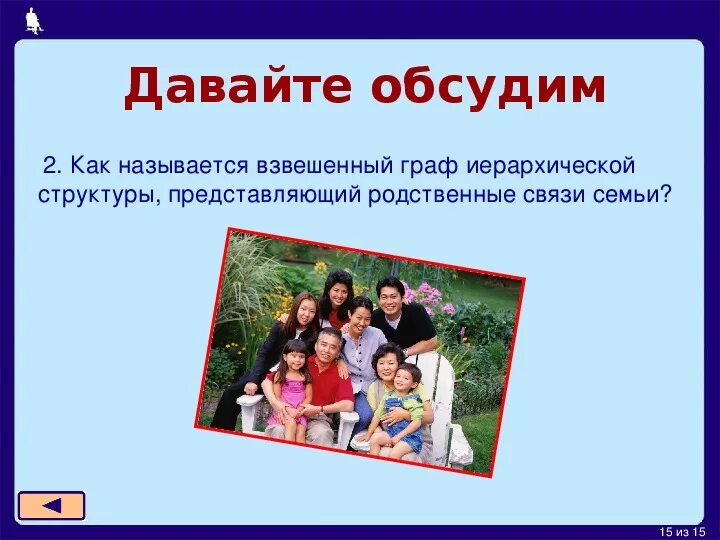 Давайте обсудим

2. Как называется взвешенный граф иерархической структуры, представляющий родственные связи семьи?

15 из 15